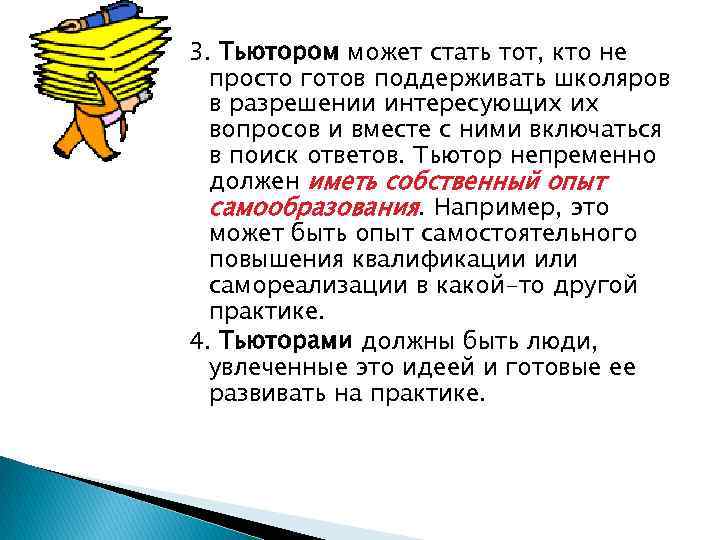 3. Тьютором может стать тот, кто не просто готов поддерживать школяров в разрешении интересующих их вопросов и вместе с ними включаться в поиск ответов. Тьютор непременно должен иметь собственный опыт самообразования. Например, это может быть опыт самостоятельного повышения квалификации или самореализации в какой-то другой практике.

4. Тьюторами должны быть люди, увлеченные это идеей и готовые ее развивать на практике.